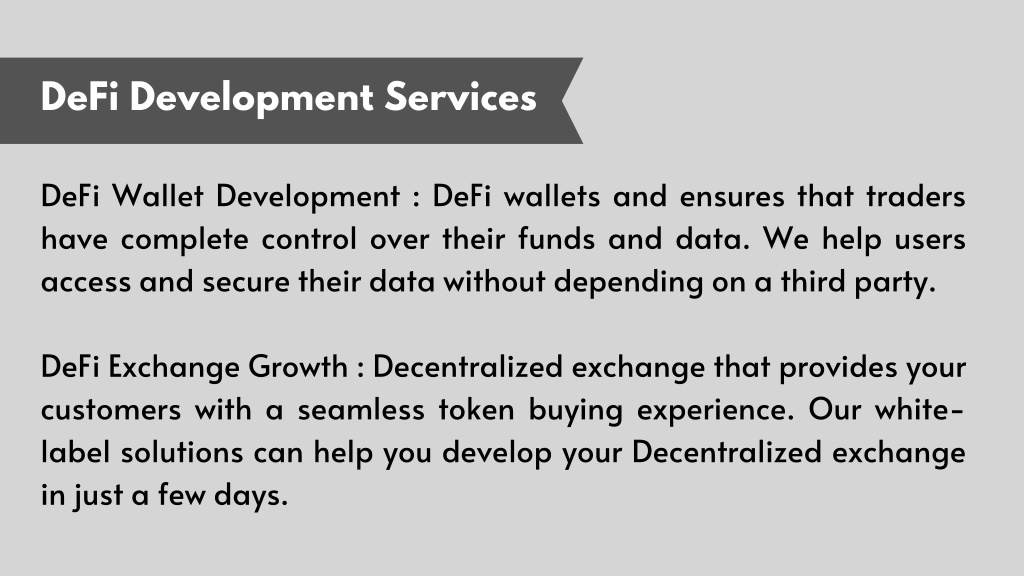 DeFi Development Services

DeFi Wallet Development : DeFi wallets and ensures that traders have complete control over their funds and data. We help users access and secure their data without depending on a third party.

DeFi Exchange Growth : Decentralized exchange that provides your customers with a seamless token buying experience. Our white-label solutions can help you develop your Decentralized exchange in just a few days.